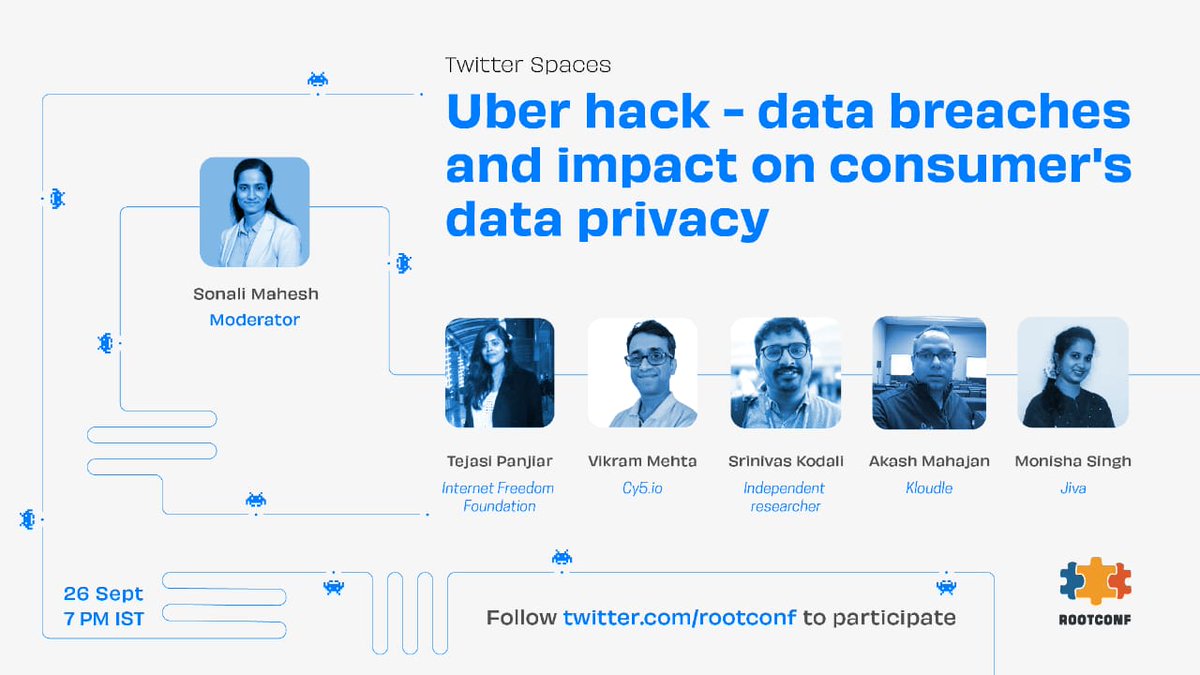 Twitter Spaces

Uber hack - data breaches and impact on consumer's data privacy

Sonali Mahesh
Moderator

Tejasi Panjiar
Internet Freedom Foundation

Vikram Mehta
Cy5.io

Srinivas Kodali
Independent researcher

Akash Mahajan
Kloudle

Monisha Singh
Jiva

26 Sept
7 PM IST

Follow twitter.com/rootconf to participate

ROOTCONF